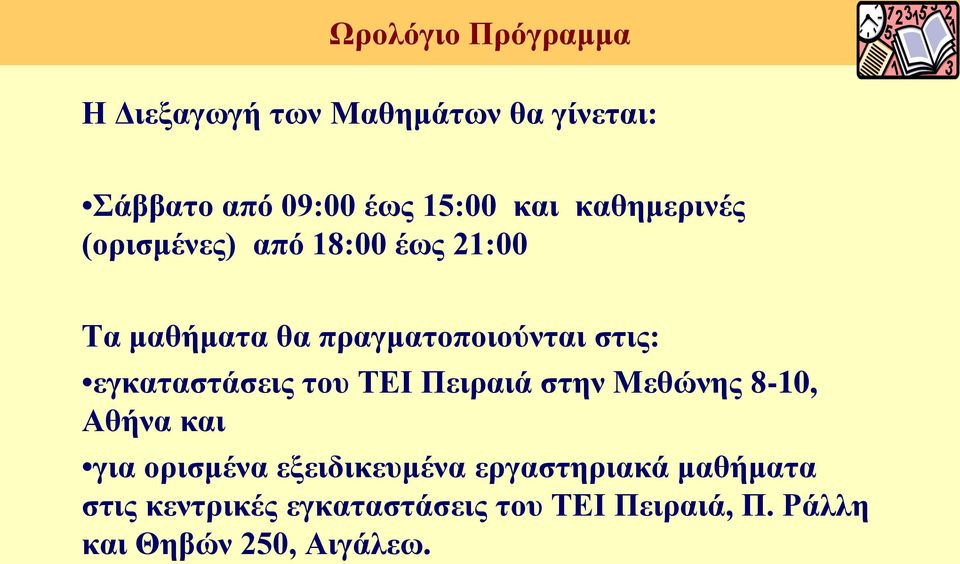 Ωρολόγιο Πρόγραμμα

Η Διεξαγωγή των Μαθημάτων θα γίνεται:

•Σάββατο από 09:00 έως 15:00 και καθημερινές (ορισμένες) από 18:00 έως 21:00

Τα μαθήματα θα πραγματοποιούνται στις:

•εγκαταστάσεις του ΤΕΙ Πειραιά στην Μεθώνης 8-10, Αθήνα και

•για ορισμένα εξειδικευμένα εργαστηριακά μαθήματα στις κεντρικές εγκαταστάσεις του ΤΕΙ Πειραιά, Π. Ράλλη και Θηβών 250, Αιγάλεω.